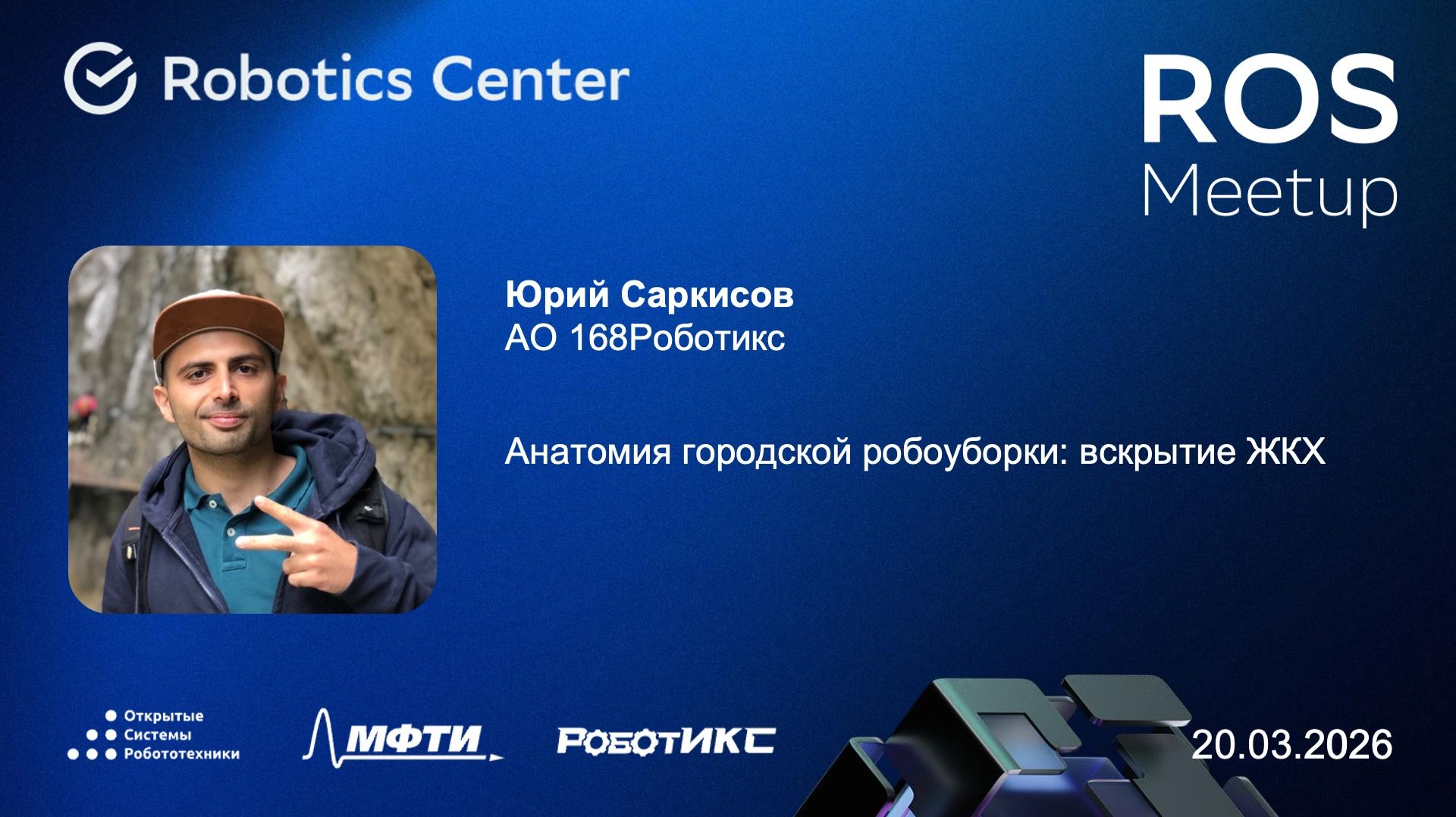 Robotics Center

ROS
Meetup

Юрий Саркисов
АО 168Роботикс

Анатомия городской робоуборки: вскрытие ЖКХ

Открытые
Системы
Робототехники

МФТИ

РоботИКС

20.03.2026